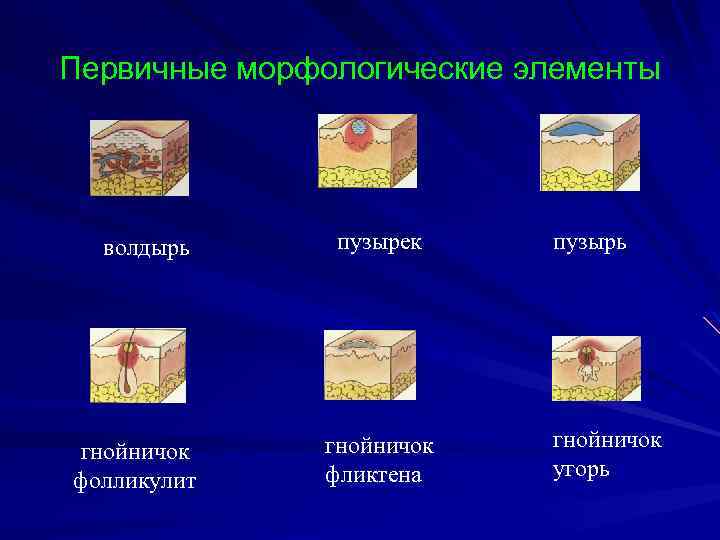 Первичные морфологические элементы

волдырь

пузырек

пузырь

гнойничок
фолликулит

гнойничок
фликтена

гнойничок
угорь